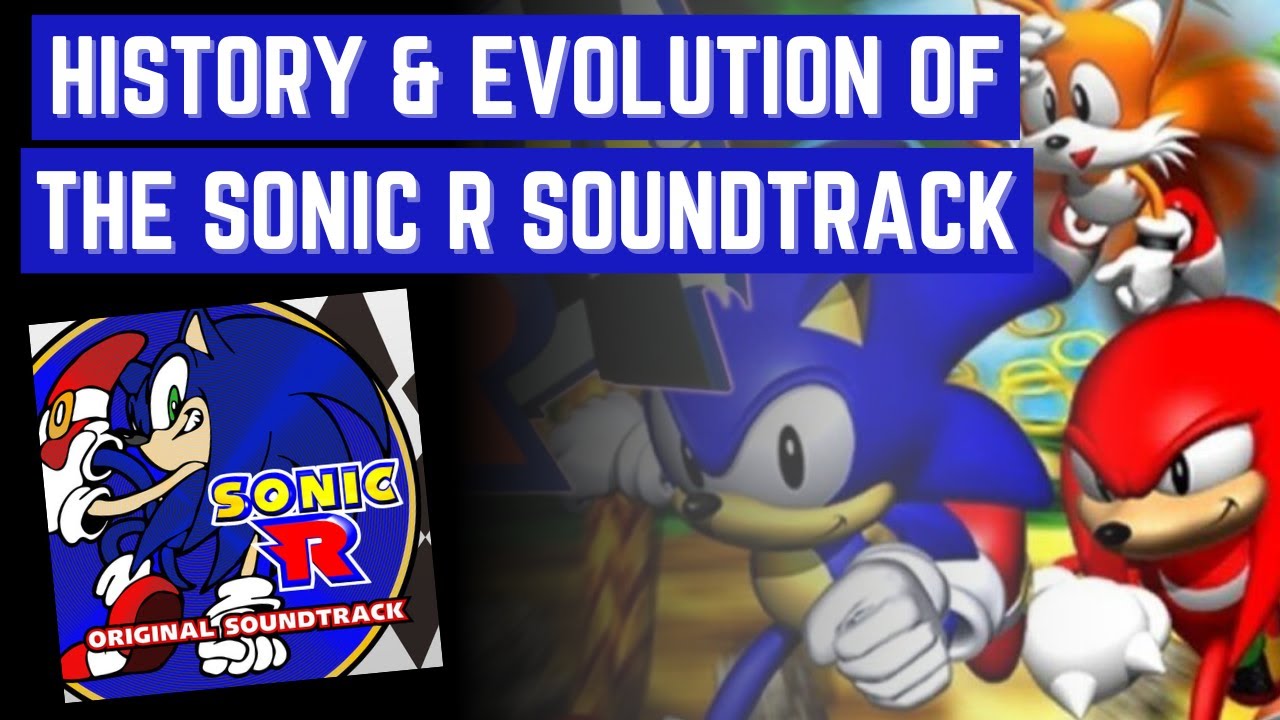 HISTORY & EVOLUTION OF
THE SONIC R SOUNDTRACK

SONIC
R
ORIGINAL SOUNDTRACK